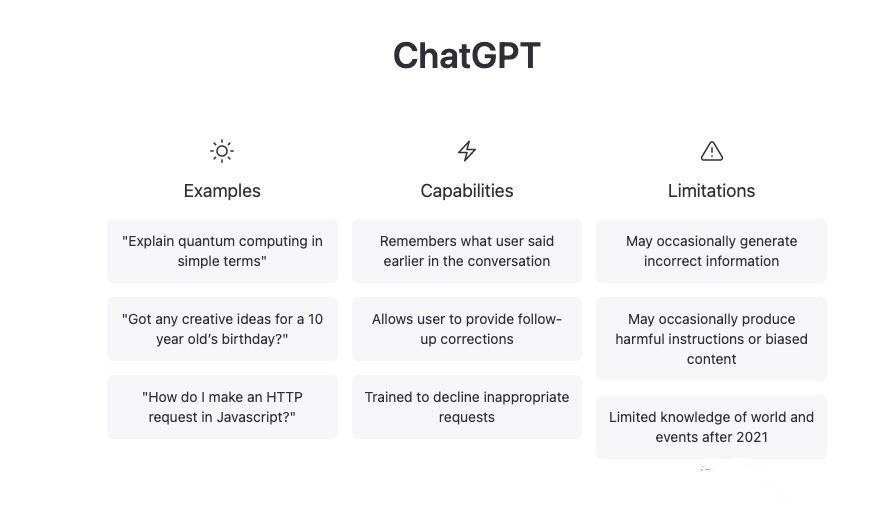 ChatGPT

Examples

"Explain quantum computing in simple terms"

"Got any creative ideas for a 10 year old's birthday?"

"How do I make an HTTP request in Javascript?"

Capabilities

Remembers what user said earlier in the conversation

Allows user to provide follow-up corrections

Trained to decline inappropriate requests

Limitations

May occasionally generate incorrect information

May occasionally produce harmful instructions or biased content

Limited knowledge of world and events after 2021